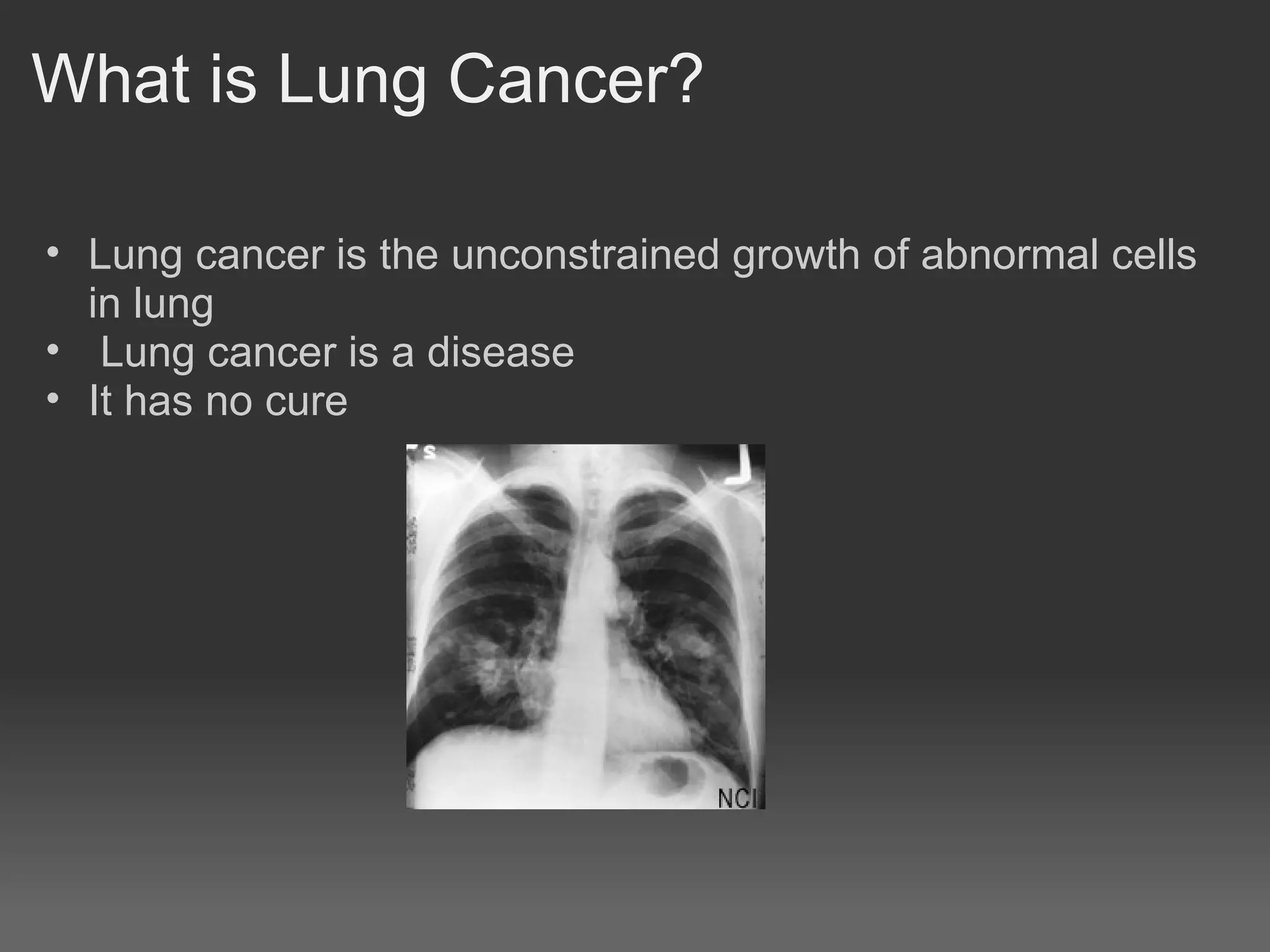 What is Lung Cancer?

• Lung cancer is the unconstrained growth of abnormal cells in lung
• Lung cancer is a disease
• It has no cure

NCI